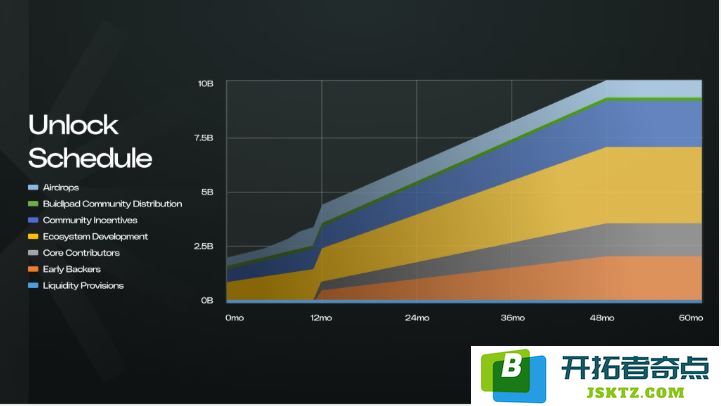 Unlock Schedule

Airdrops
Buidlpad Community Distribution
Community Incentives
Ecosystem Development
Core Contributors
Early Backers
Liquidity Provisions

10B
7.5B
5B
2.5B
0B

0mo
12mo
24mo
36mo
48mo
60mo

B 开拓者奇点
JSKTZ.COM